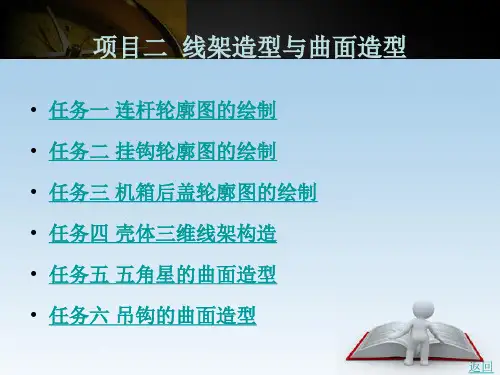 项目二 线架造型与曲面造型

• 任务一 连杆轮廓图的绘制

• 任务二 挂钩轮廓图的绘制

• 任务三 机箱后盖轮廓图的绘制

• 任务四 壳体三维线架构造

• 任务五 五角星的曲面造型

• 任务六 吊钩的曲面造型

返回